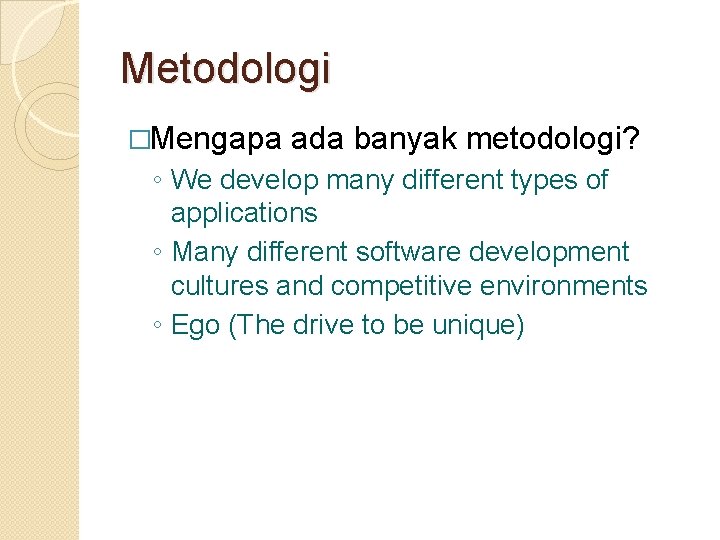 Metodologi

□Mengapa ada banyak metodologi?

◦ We develop many different types of applications
◦ Many different software development cultures and competitive environments
◦ Ego (The drive to be unique)